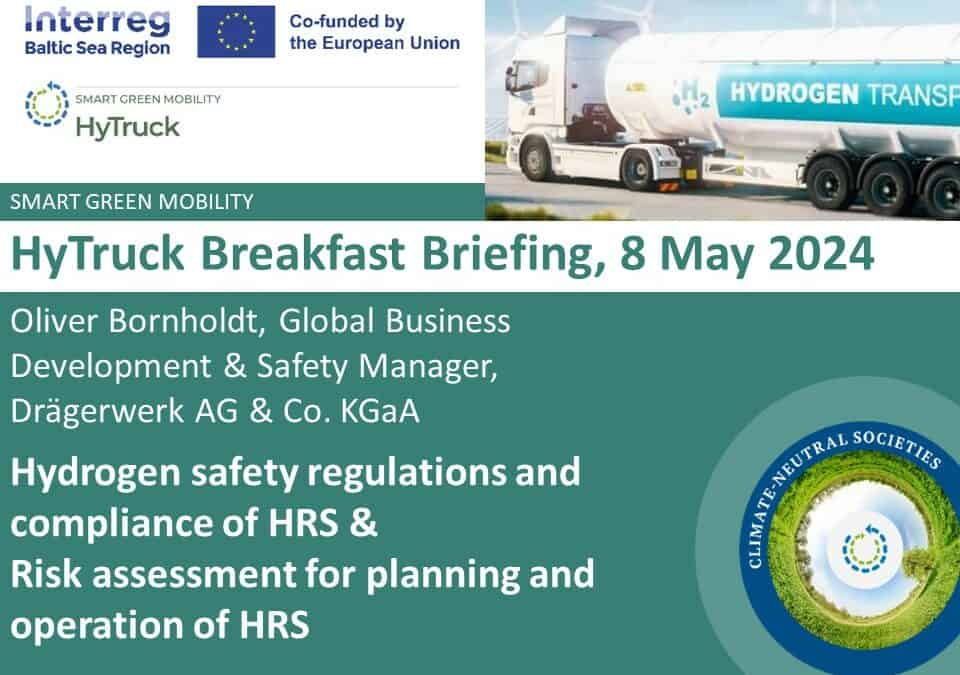 Interreg
Baltic Sea Region

Co-funded by the European Union

SMART GREEN MOBILITY
HyTruck

$H_2$ HYDROGEN TRANSP

SMART GREEN MOBILITY

HyTruck Breakfast Briefing, 8 May 2024

Oliver Bornholdt, Global Business Development & Safety Manager, Drägerwerk AG & Co. KGaA

Hydrogen safety regulations and compliance of HRS &
Risk assessment for planning and operation of HRS

CLIMATE-NEUTRAL SOCIETIES